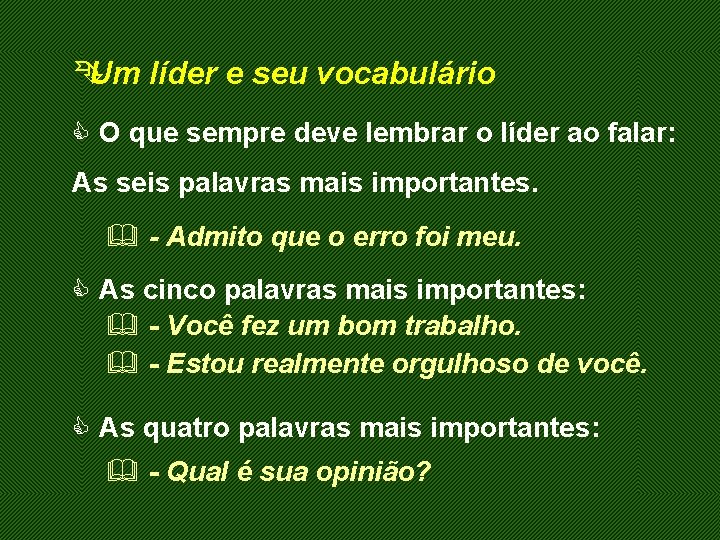 Um líder e seu vocabulário

O que sempre deve lembrar o líder ao falar:

As seis palavras mais importantes.

- Admito que o erro foi meu.

As cinco palavras mais importantes:

- Você fez um bom trabalho.

- Estou realmente orgulhoso de você.

As quatro palavras mais importantes:

- Qual é sua opinião?